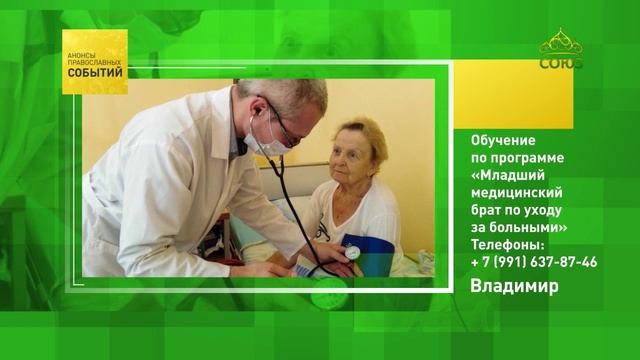 АНОНСЫ ПРАВОСЛАВНЫХ СОБЫТИЙ

СОЮЗ

Обучение по программе «Младший медицинский брат по уходу за больными»
Телефоны:
+ 7 (991) 637-87-46

Владимир